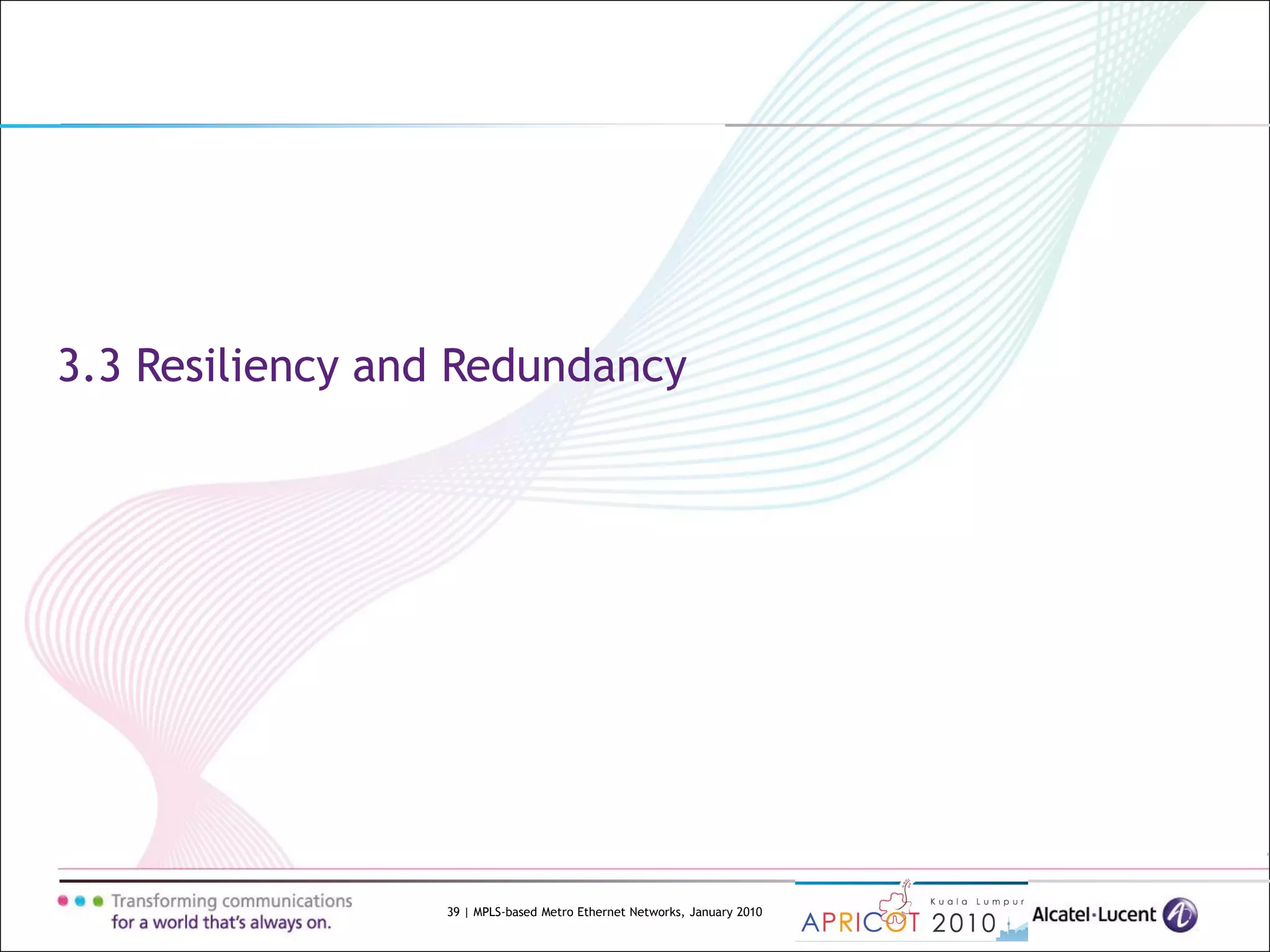 3.3 Resiliency and Redundancy

Transforming communications
for a world that's always on.

39 | MPLS-based Metro Ethernet Networks, January 2010

Kuala Lumpur
APRICOT 2010

Alcatel·Lucent